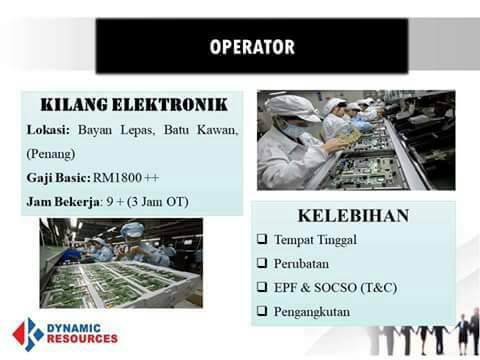 OPERATOR

KILANG ELEKTRONIK

Lokasi: Bayan Lepas, Batu Kawan, (Penang)

Gaji Basic: RM1800 ++

Jam Bekerja: 9 + (3 Jam OT)

KELEBIHAN

❑ Tempat Tinggal

❑ Perubatan

❑ EPF & SOCSO (T&C)

❑ Pengangkutan

DYNAMIC RESOURCES